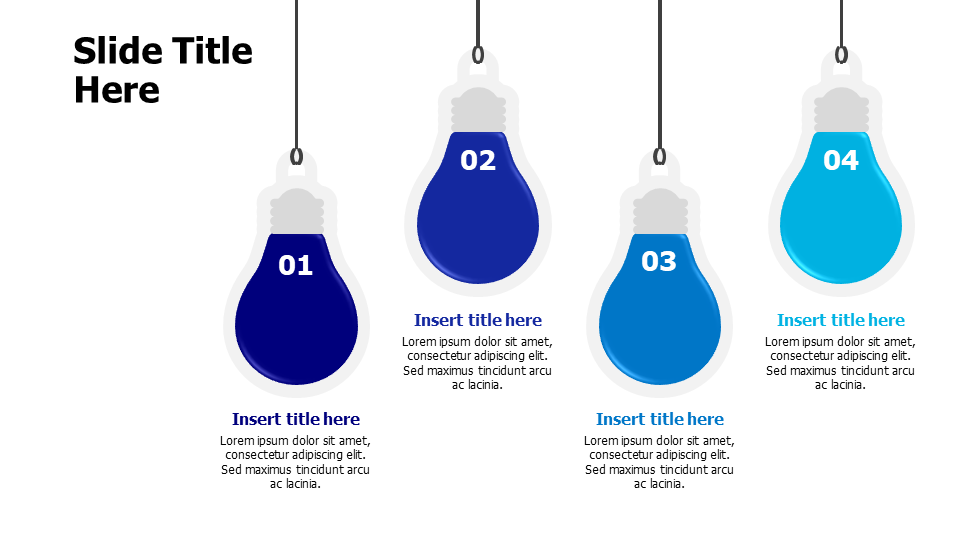 Slide Title Here

01

Insert title here

Lorem ipsum dolor sit amet, consectetur adipiscing elit. Sed maximus tincidunt arcu ac lacinia.

02

Insert title here

Lorem ipsum dolor sit amet, consectetur adipiscing elit. Sed maximus tincidunt arcu ac lacinia.

03

Insert title here

Lorem ipsum dolor sit amet, consectetur adipiscing elit. Sed maximus tincidunt arcu ac lacinia.

04

Insert title here

Lorem ipsum dolor sit amet, consectetur adipiscing elit. Sed maximus tincidunt arcu ac lacinia.